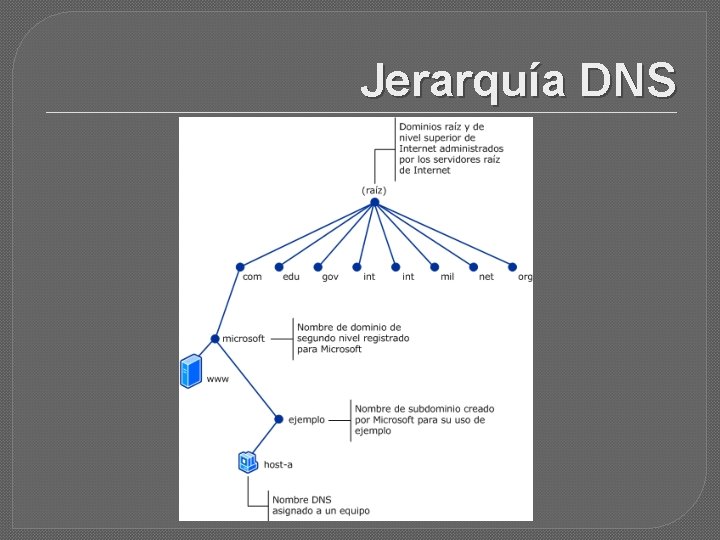 Jerarquía DNS

Dominios raíz y de nivel superior de Internet administrados por los servidores raíz de Internet

(raíz)

com edu gov int int mil net org

microsoft

Nombre de dominio de segundo nivel registrado para Microsoft

www

ejemplo

Nombre de subdominio creado por Microsoft para su uso de ejemplo

host-a

Nombre DNS asignado a un equipo